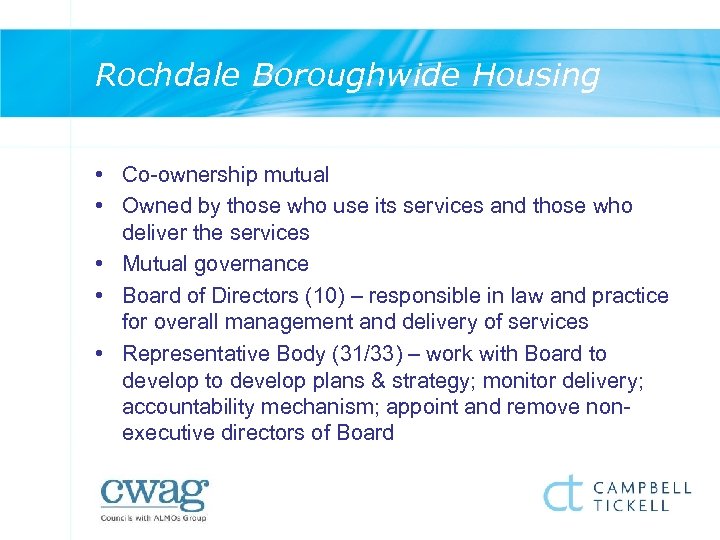 Rochdale Boroughwide Housing

• Co-ownership mutual
• Owned by those who use its services and those who deliver the services
• Mutual governance
• Board of Directors (10) – responsible in law and practice for overall management and delivery of services
• Representative Body (31/33) – work with Board to develop to develop plans & strategy; monitor delivery; accountability mechanism; appoint and remove non-executive directors of Board

cwag
Councils with ALMOs Group

ct CAMPBELL TICKELL